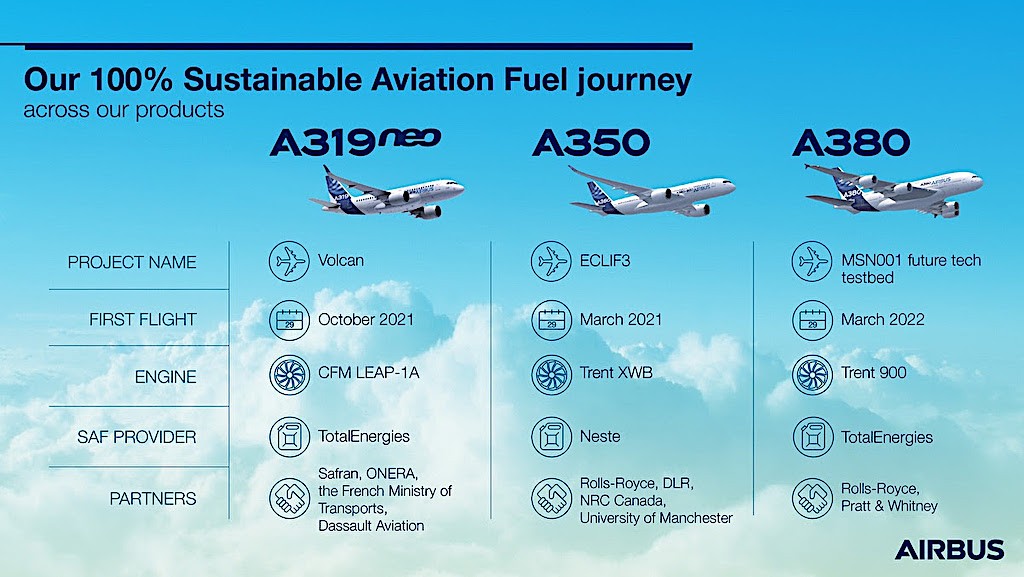 Our 100% Sustainable Aviation Fuel journey
across our products

| | A319neo | A350 | A380 |
|---|---|---|---|
| PROJECT NAME | Volcan | ECLIF3 | MSN001 future tech testbed |
| FIRST FLIGHT | October 2021 | March 2021 | March 2022 |
| ENGINE | CFM LEAP-1A | Trent XWB | Trent 900 |
| SAF PROVIDER | TotalEnergies | Neste | TotalEnergies |
| PARTNERS | Safran, ONERA, the French Ministry of Transports, Dassault Aviation | Rolls-Royce, DLR, NRC Canada, University of Manchester | Rolls-Royce, Pratt & Whitney |

AIRBUS